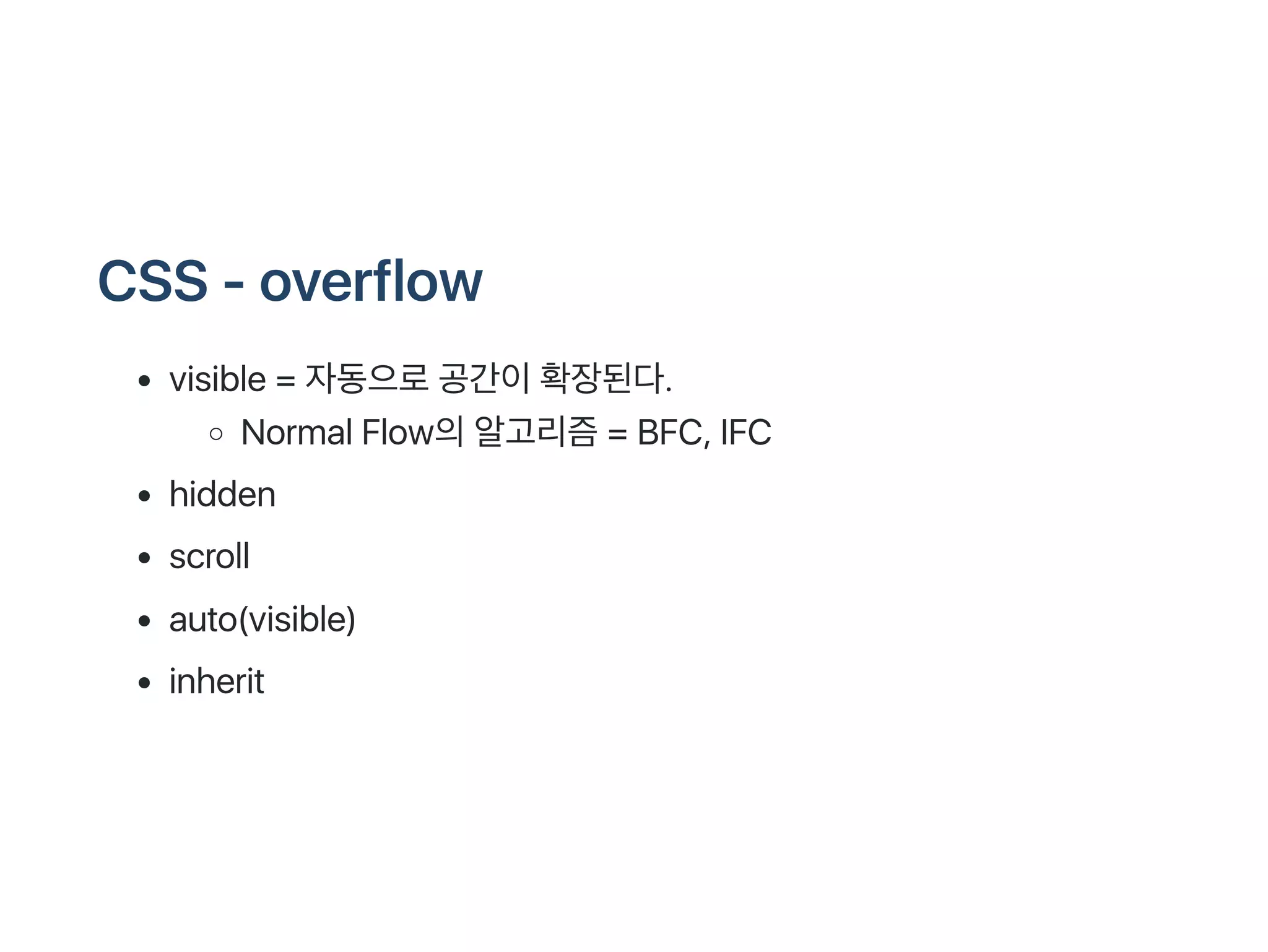 CSS - overflow

- visible = 자동으로 공간이 확장된다.
  - Normal Flow의 알고리즘 = BFC, IFC
- hidden
- scroll
- auto(visible)
- inherit